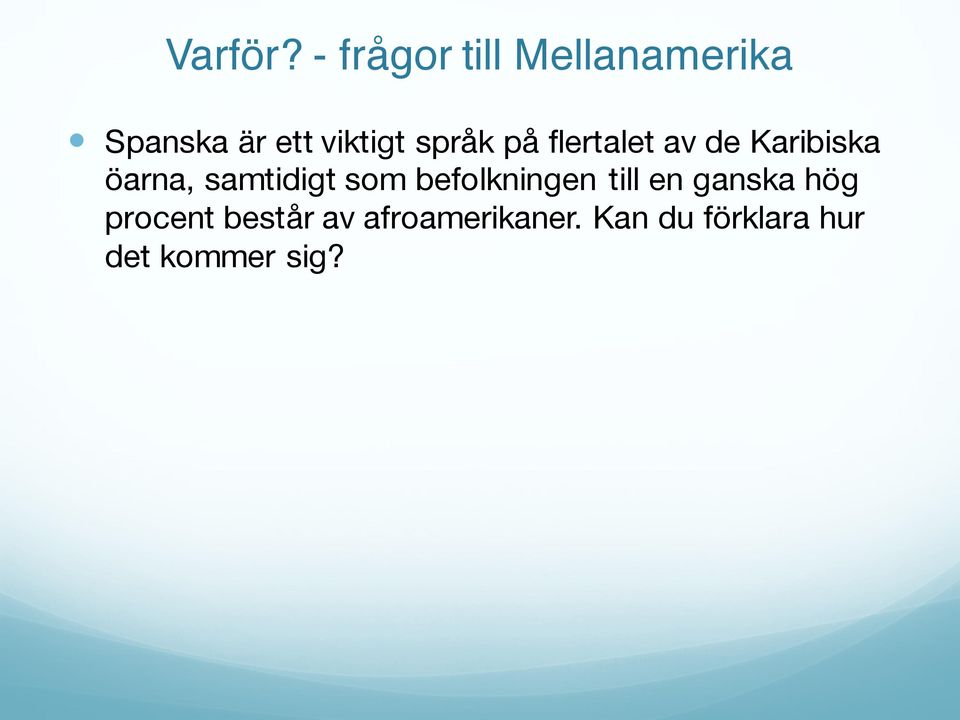 Varför? - frågor till Mellanamerika

Spanska är ett viktigt språk på flertalet av de Karibiska öarna, samtidigt som befolkningen till en ganska hög procent består av afroamerikaner. Kan du förklara hur det kommer sig?